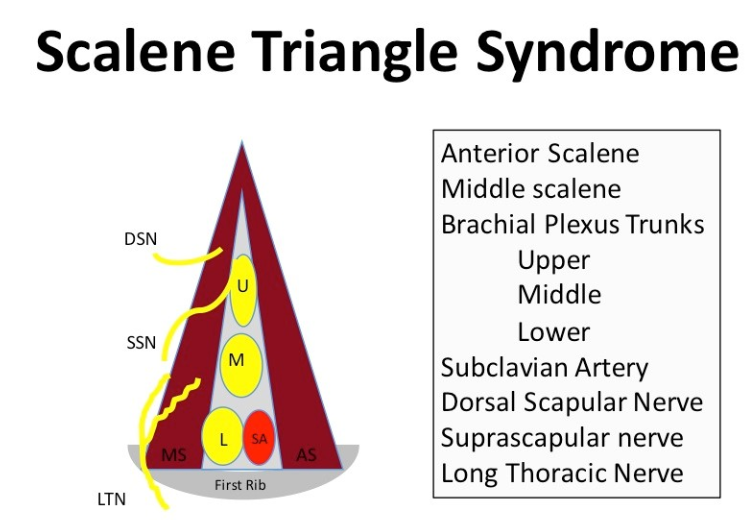 Scalene Triangle Syndrome

DSN
SSN
LTN
U
M
L
SA
MS
AS
First Rib

Anterior Scalene
Middle scalene
Brachial Plexus Trunks
Upper
Middle
Lower
Subclavian Artery
Dorsal Scapular Nerve
Suprascapular nerve
Long Thoracic Nerve